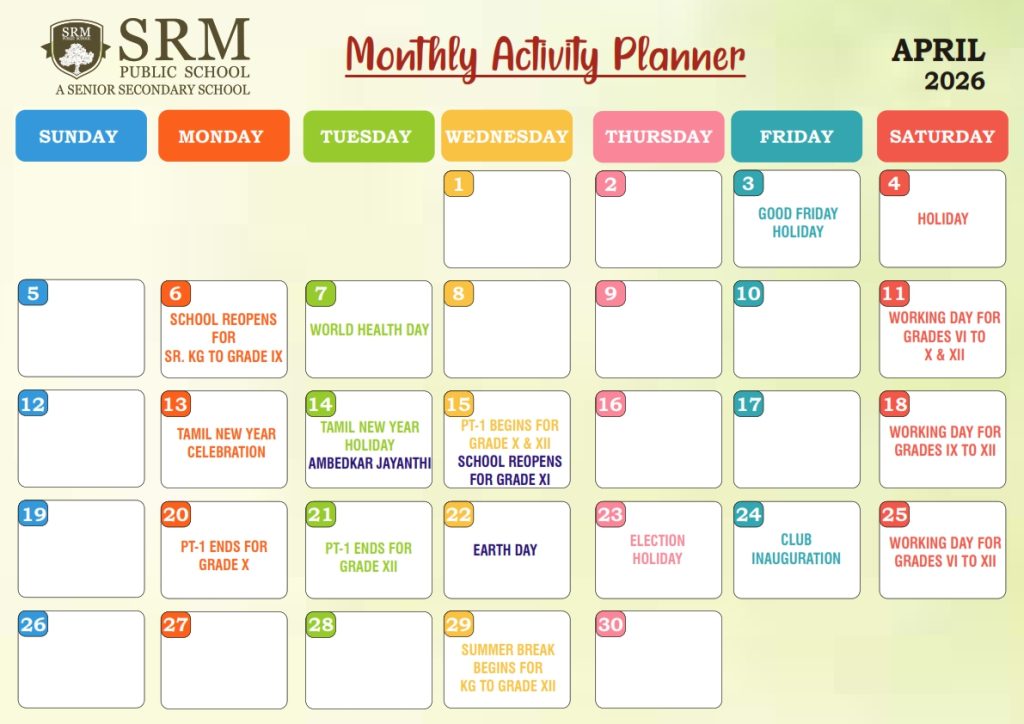 SRM PUBLIC SCHOOL
SRM
PUBLIC SCHOOL
A SENIOR SECONDARY SCHOOL

Monthly Activity Planner

APRIL
2026

| SUNDAY | MONDAY | TUESDAY | WEDNESDAY | THURSDAY | FRIDAY | SATURDAY |
|---|---|---|---|---|---|---|
| | | | 1 | 2 | 3 GOOD FRIDAY HOLIDAY | 4 HOLIDAY |
| 5 | 6 SCHOOL REOPENS FOR SR. KG TO GRADE IX | 7 WORLD HEALTH DAY | 8 | 9 | 10 | 11 WORKING DAY FOR GRADES VI TO X & XII |
| 12 | 13 TAMIL NEW YEAR CELEBRATION | 14 TAMIL NEW YEAR HOLIDAY AMBEDKAR JAYANTHI | 15 PT-1 BEGINS FOR GRADE X & XII SCHOOL REOPENS FOR GRADE XI | 16 | 17 | 18 WORKING DAY FOR GRADES IX TO XII |
| 19 | 20 PT-1 ENDS FOR GRADE X | 21 PT-1 ENDS FOR GRADE XII | 22 EARTH DAY | 23 ELECTION HOLIDAY | 24 CLUB INAUGURATION | 25 WORKING DAY FOR GRADES VI TO XII |
| 26 | 27 | 28 | 29 SUMMER BREAK BEGINS FOR KG TO GRADE XII | 30 | | |